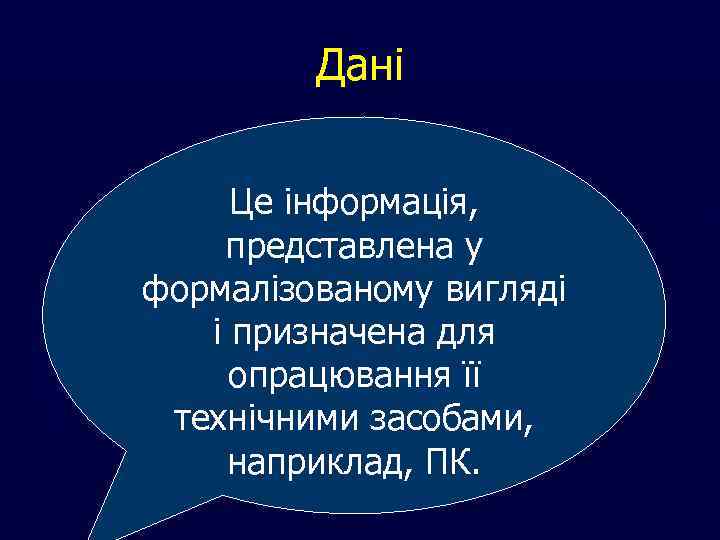 Дані

Це інформація, представлена у формалізованому вигляді і призначена для опрацювання її технічними засобами, наприклад, ПК.